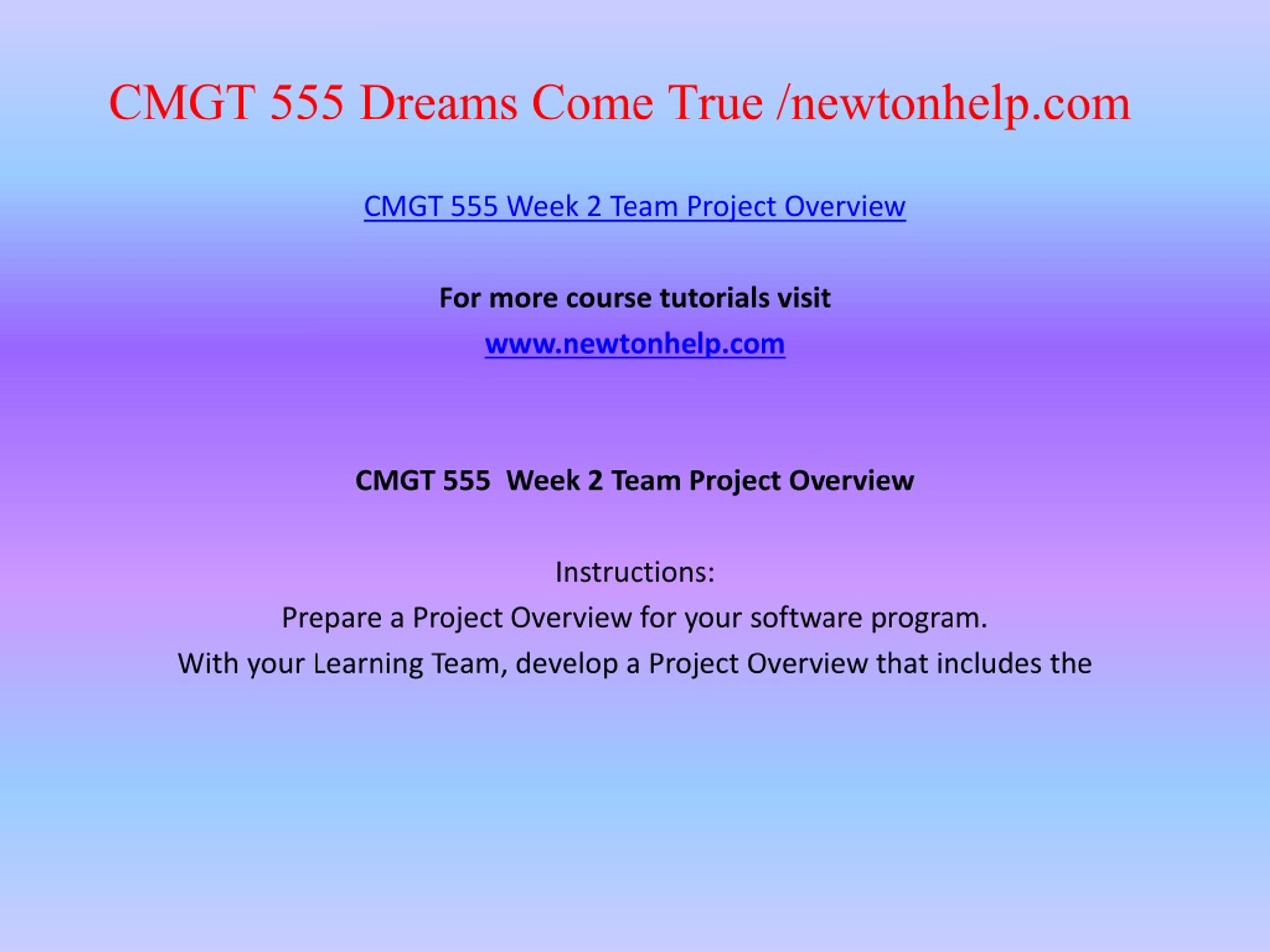 CMGT 555 Dreams Come True /newtonhelp.com

CMGT 555 Week 2 Team Project Overview

For more course tutorials visit

www.newtonhelp.com

CMGT 555  Week 2 Team Project Overview

Instructions:

Prepare a Project Overview for your software program.

With your Learning Team, develop a Project Overview that includes the